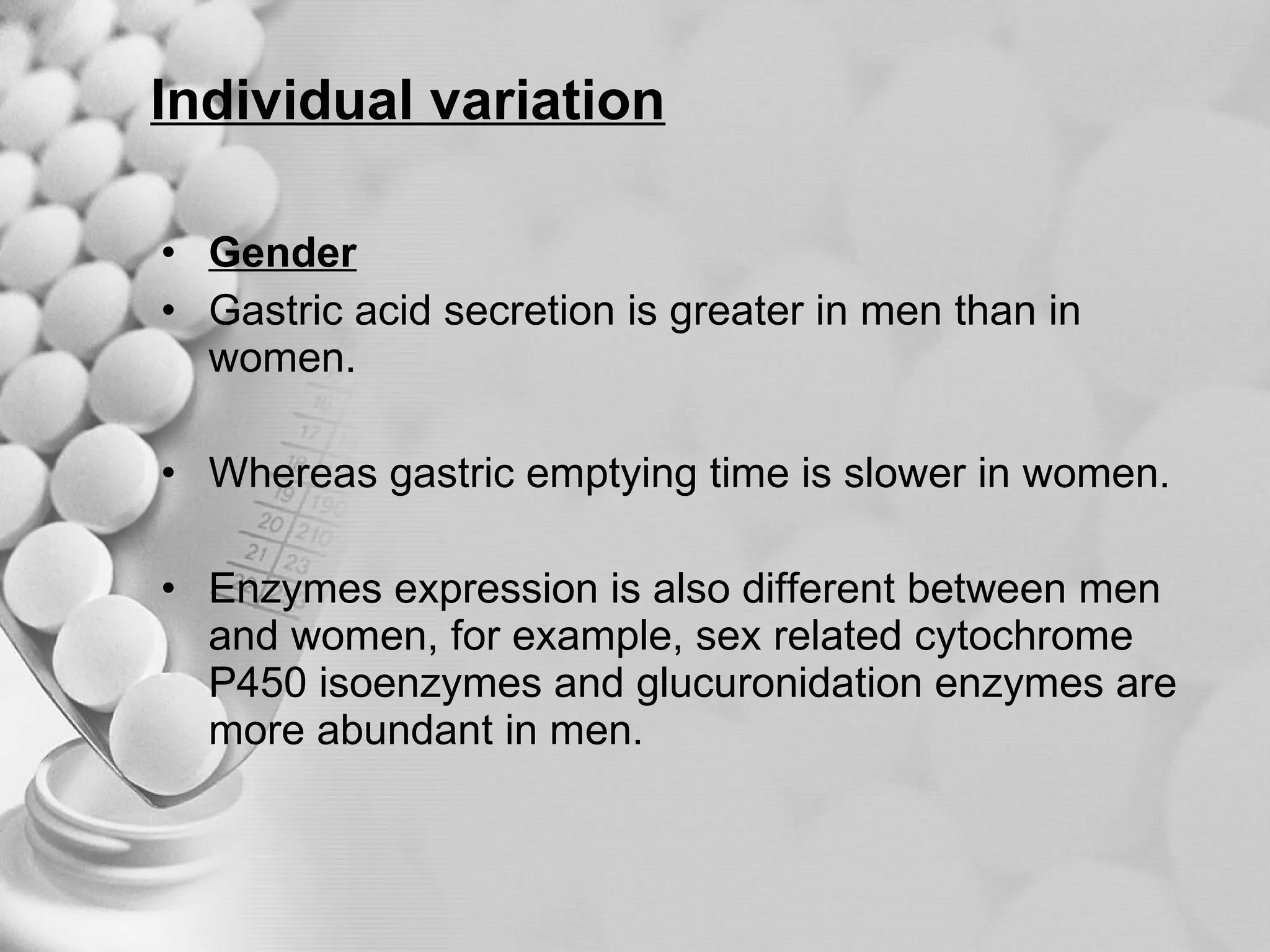 Individual variation

• Gender
• Gastric acid secretion is greater in men than in women.

• Whereas gastric emptying time is slower in women.

• Enzymes expression is also different between men and women, for example, sex related cytochrome P450 isoenzymes and glucuronidation enzymes are more abundant in men.